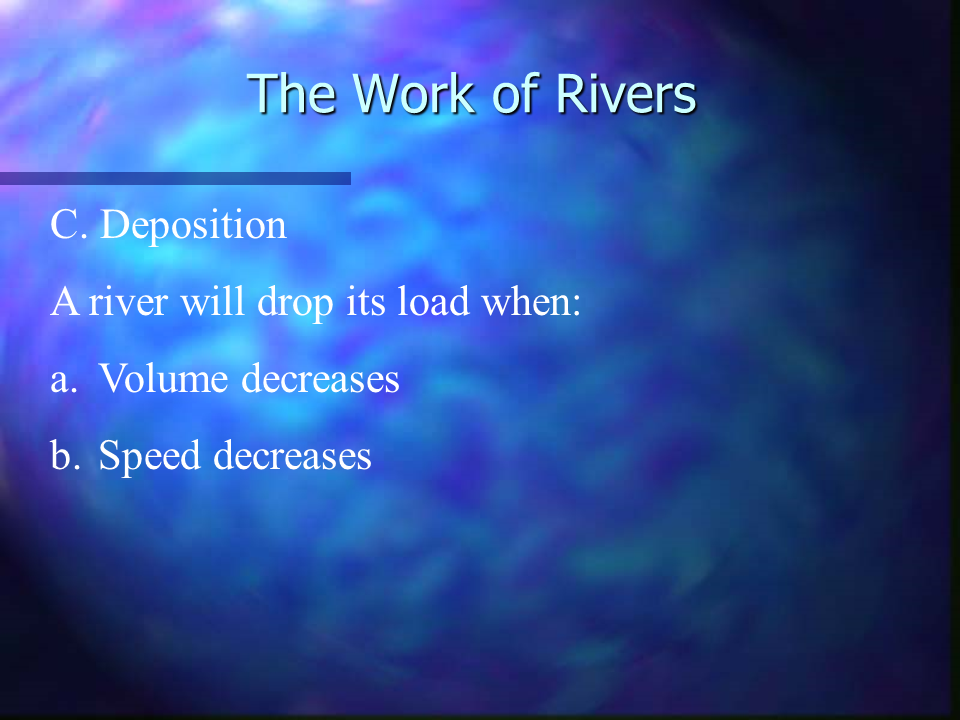 The Work of Rivers

C. Deposition

A river will drop its load when:

a. Volume decreases

b. Speed decreases